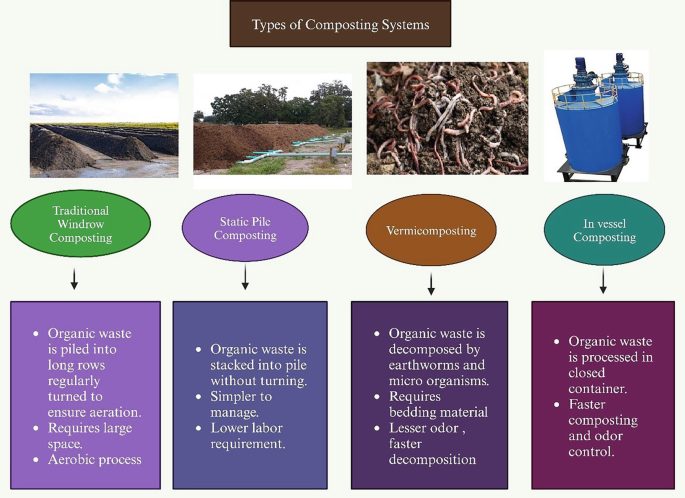 Types of Composting Systems

Traditional Windrow Composting

Static Pile Composting

Vermicomposting

In vessel Composting

- Organic waste is piled into long rows regularly turned to ensure aeration.
- Requires large space.
- Aerobic process

- Organic waste is stacked into pile without turning.
- Simpler to manage.
- Lower labor requirement.

- Organic waste is decomposed by earthworms and micro organisms.
- Requires bedding material
- Lesser odor , faster decomposition

- Organic waste is processed in closed container.
- Faster composting and odor control.